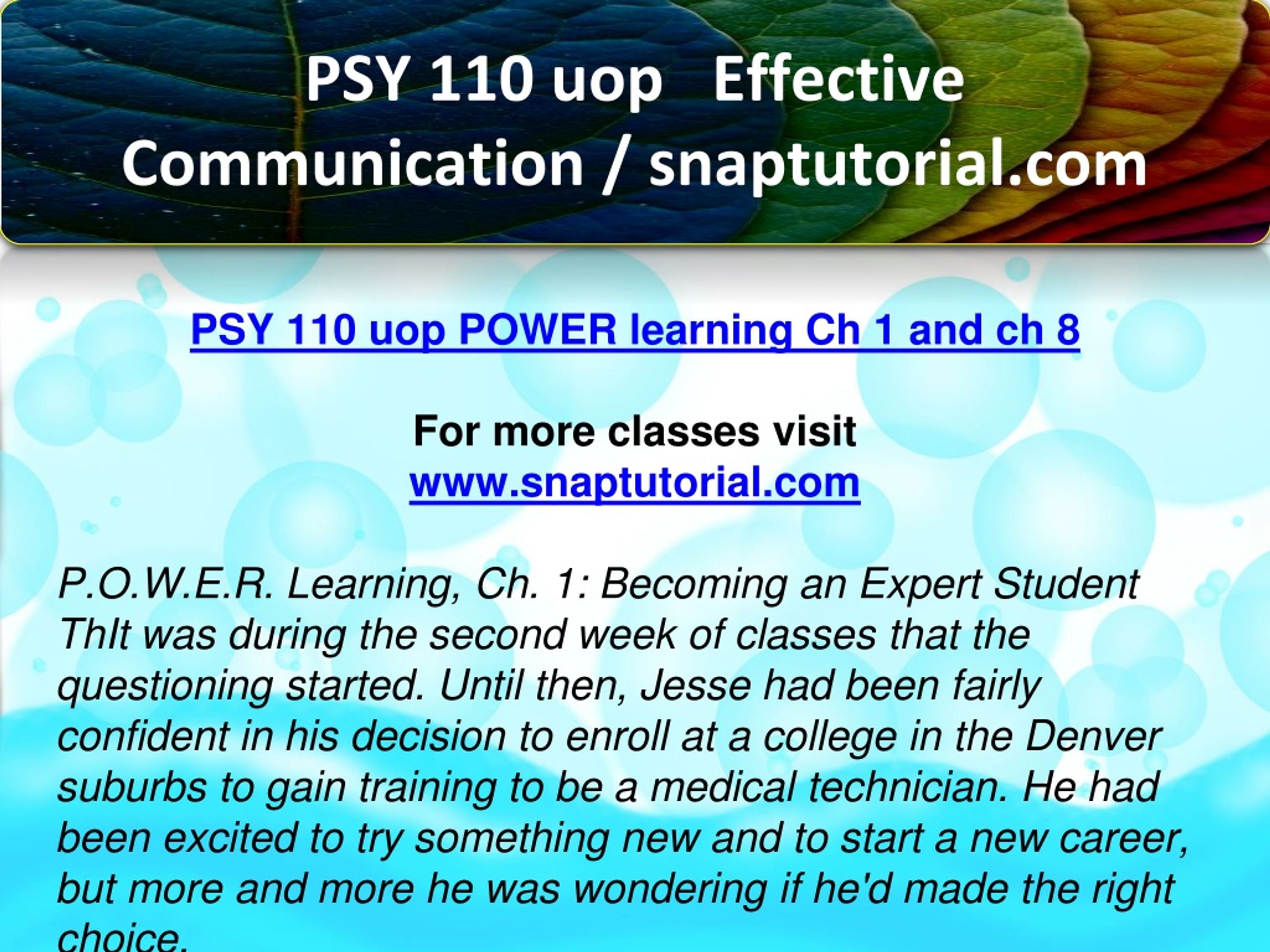 PSY 110 uop Effective Communication / snaptutorial.com

PSY 110 uop POWER learning Ch 1 and ch 8

For more classes visit
www.snaptutorial.com

P.O.W.E.R. Learning, Ch. 1: Becoming an Expert Student ThIt was during the second week of classes that the questioning started. Until then, Jesse had been fairly confident in his decision to enroll at a college in the Denver suburbs to gain training to be a medical technician. He had been excited to try something new and to start a new career, but more and more he was wondering if he'd made the right choice.